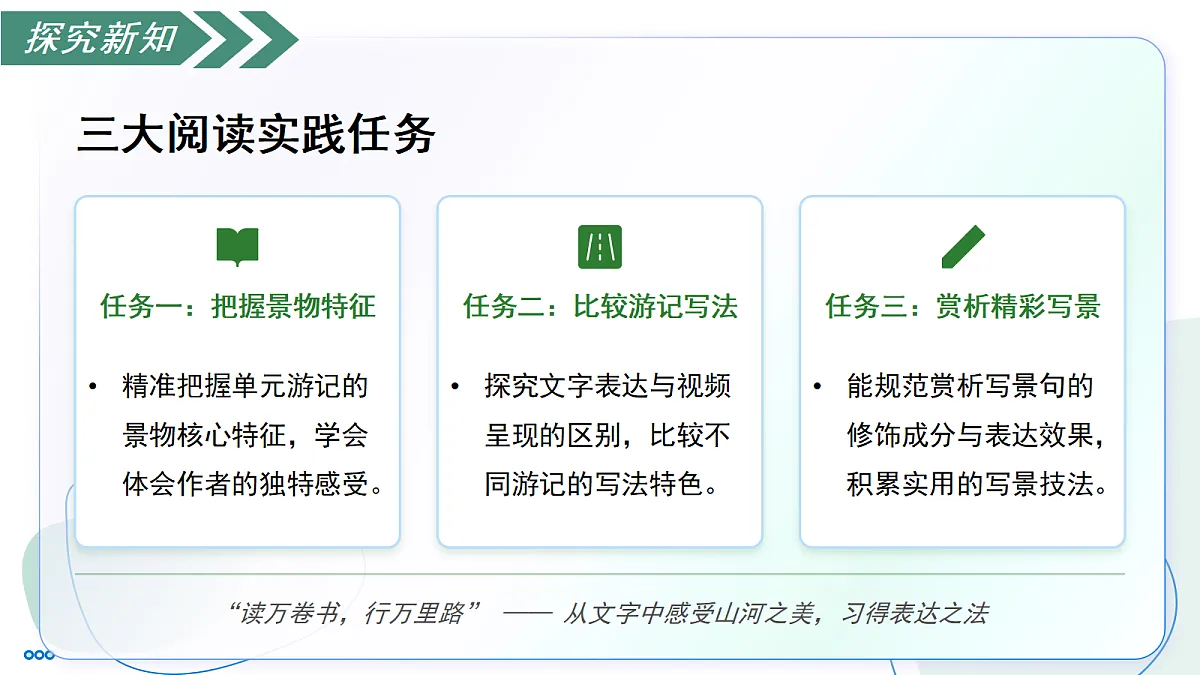 探究新知

三大阅读实践任务

任务一：把握景物特征

• 精准把握单元游记的景物核心特征，学会体会作者的独特感受。

任务二：比较游记写法

• 探究文字表达与视频呈现的区别，比较不同游记的写法特色。

任务三：赏析精彩写景

• 能规范赏析写景句的修饰成分与表达效果，积累实用的写景技法。

“读万卷书，行万里路” —— 从文字中感受山河之美，习得表达之法